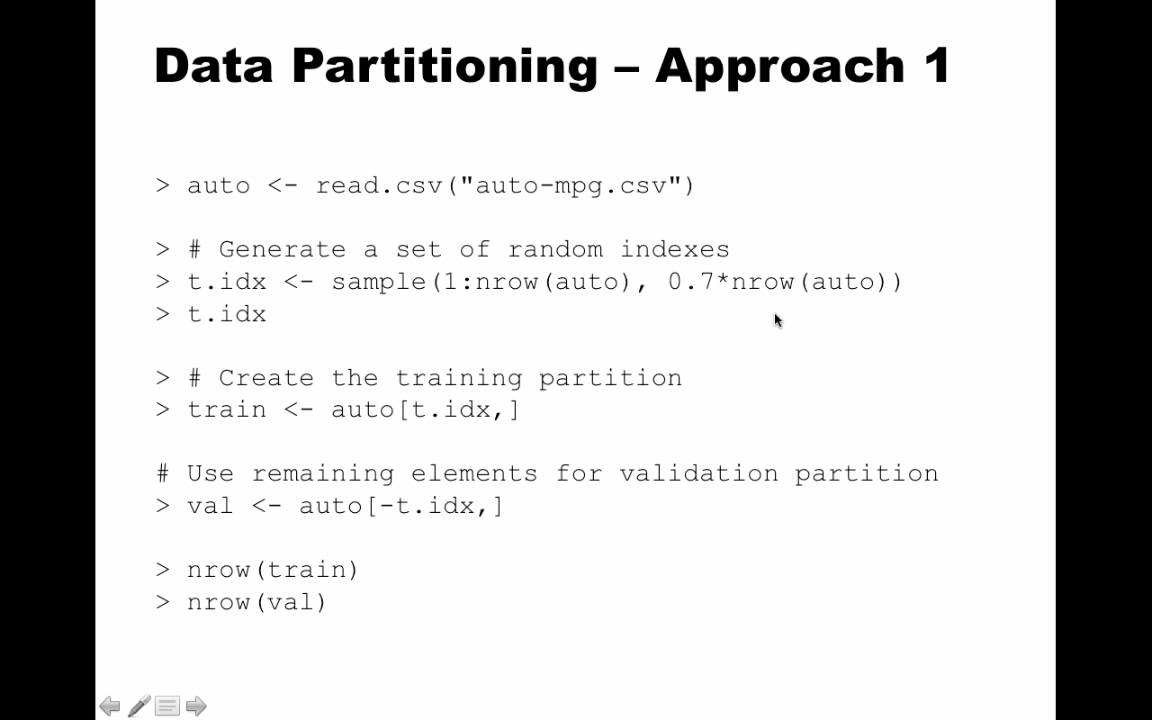 Data Partitioning – Approach 1

> auto <- read.csv("auto-mpg.csv")

> # Generate a set of random indexes
> t.idx <- sample(1:nrow(auto), 0.7*nrow(auto))
> t.idx

> # Create the training partition
> train <- auto[t.idx,]

# Use remaining elements for validation partition
> val <- auto[-t.idx,]

> nrow(train)
> nrow(val)